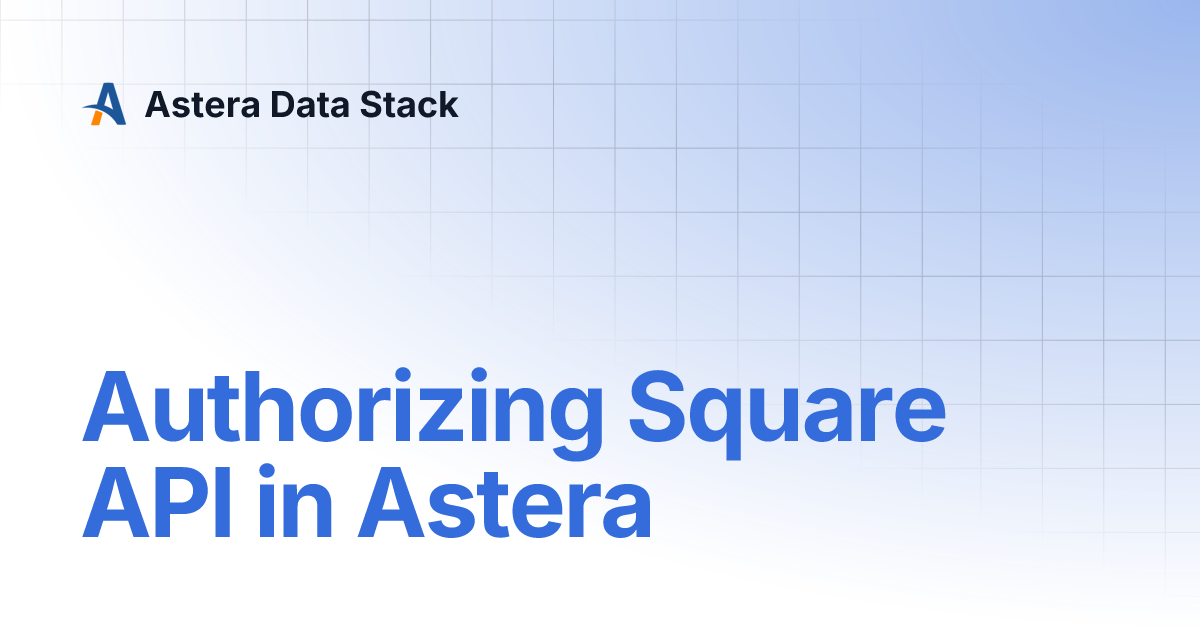 Astera Data Stack

Authorizing Square API in Astera